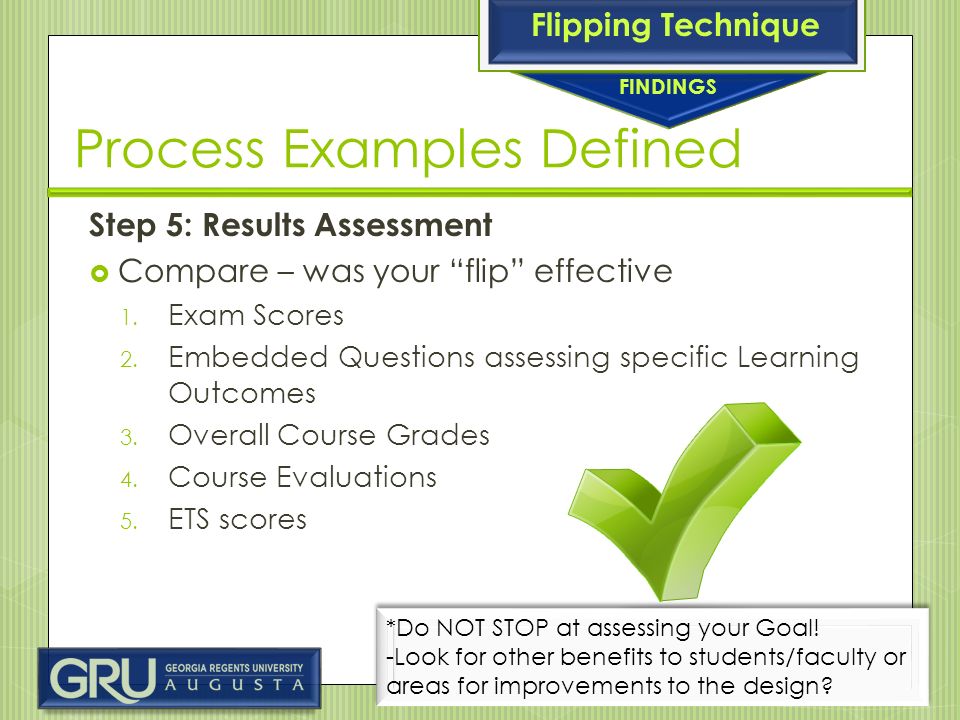 Flipping Technique

FINDINGS

Process Examples Defined

Step 5: Results Assessment

Compare – was your “flip” effective

1. Exam Scores
2. Embedded Questions assessing specific Learning Outcomes
3. Overall Course Grades
4. Course Evaluations
5. ETS scores

*Do NOT STOP at assessing your Goal!
-Look for other benefits to students/faculty or areas for improvements to the design?

GRU GEORGIA REGENTS UNIVERSITY AUGUSTA